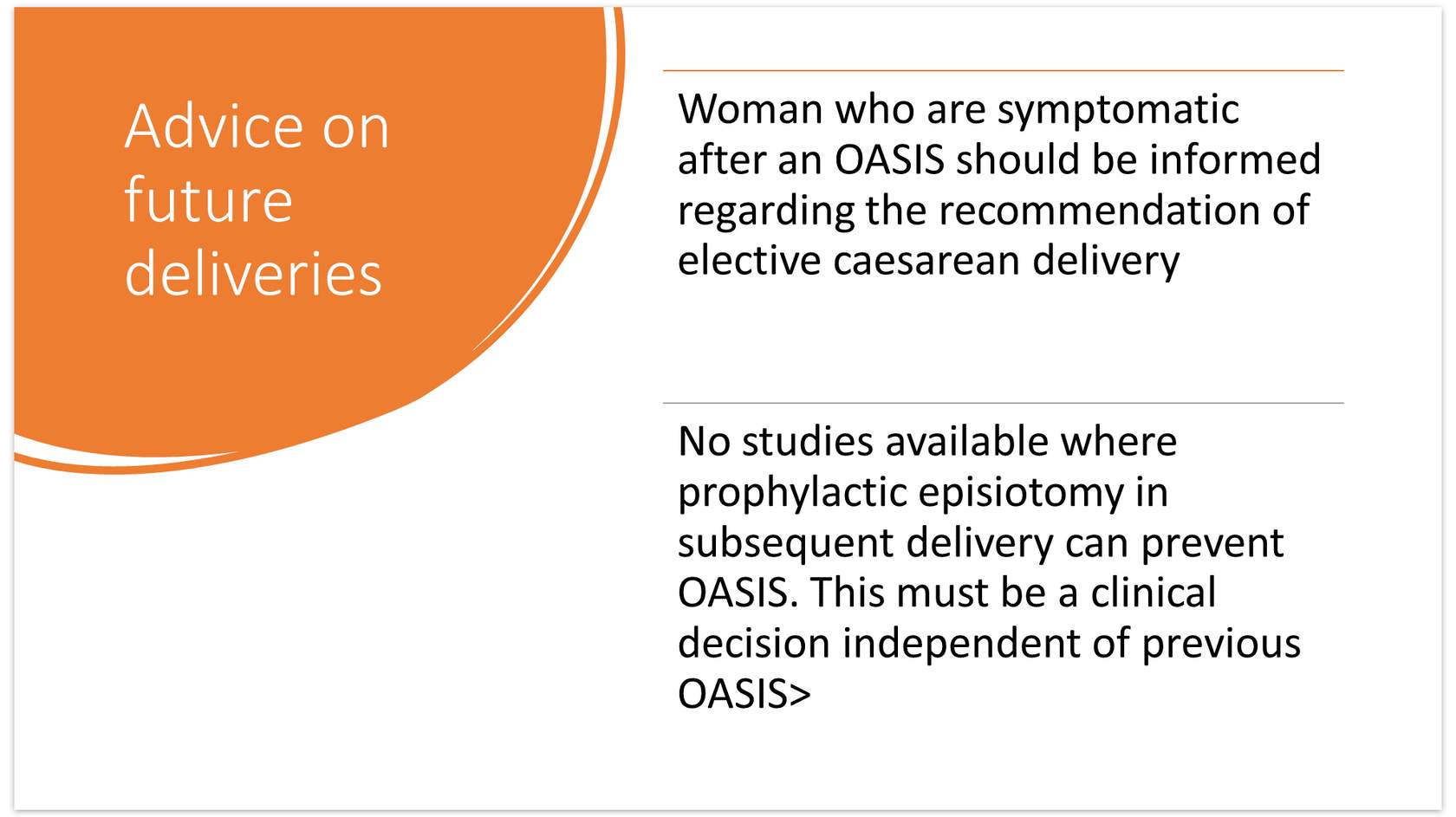 Advice on future deliveries

Woman who are symptomatic after an OASIS should be informed regarding the recommendation of elective caesarean delivery

No studies available where prophylactic episiotomy in subsequent delivery can prevent OASIS. This must be a clinical decision independent of previous OASIS>